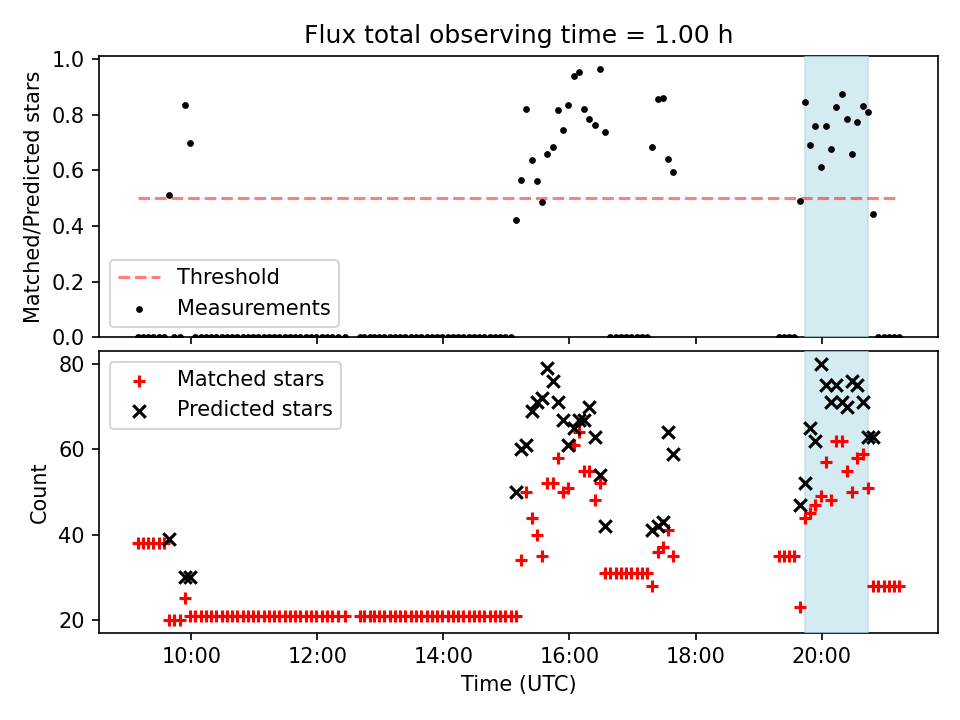 Flux total observing time = 1.00 h

Matched/Predicted stars

1.0
0.8
0.6
0.4
0.2
0.0

Threshold
Measurements

Count

80
60
40
20

Matched stars
Predicted stars

10:00
12:00
14:00
16:00
18:00
20:00

Time (UTC)